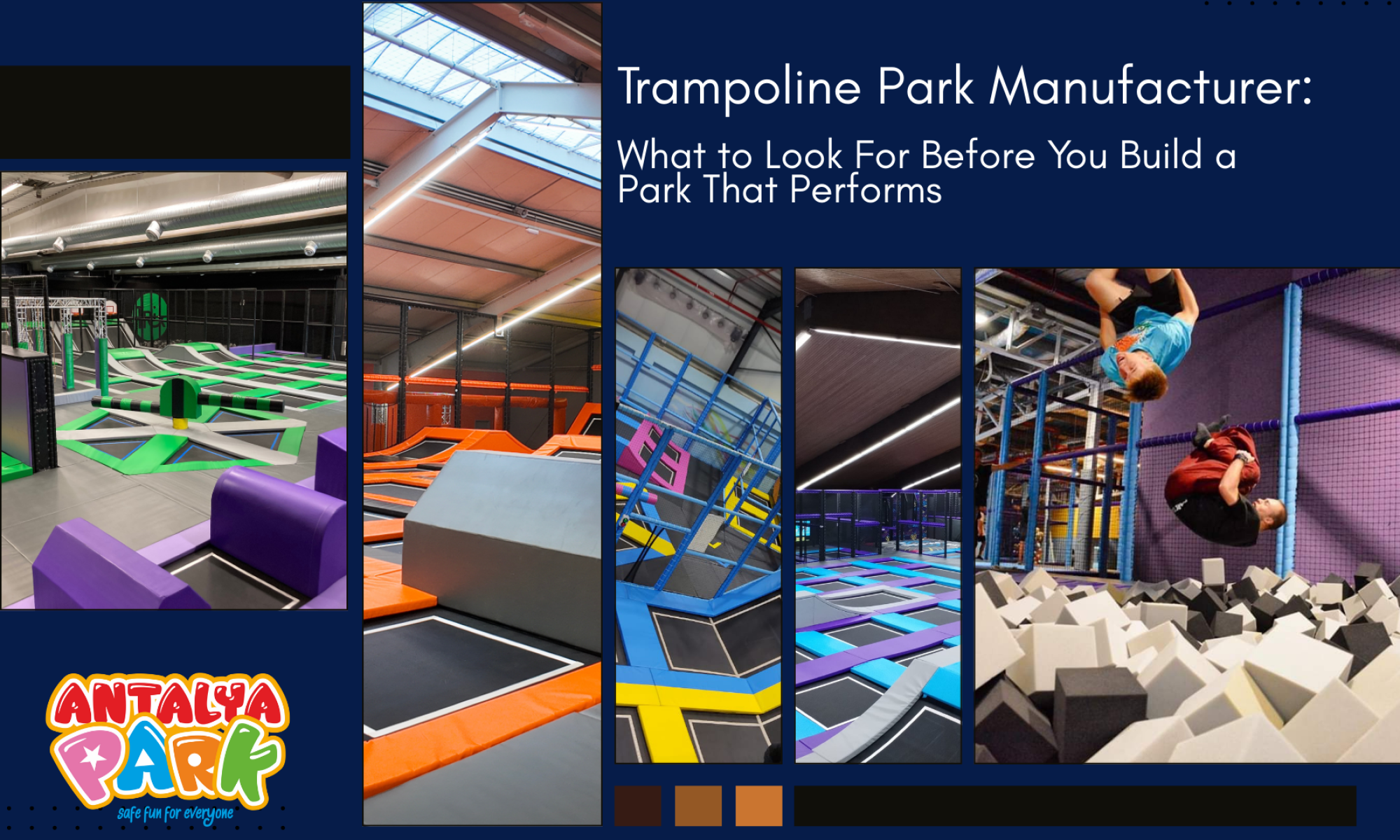 Trampoline Park Manufacturer:
What to Look For Before You Build a Park That Performs

ANTALYA PARK
safe fun for everyone